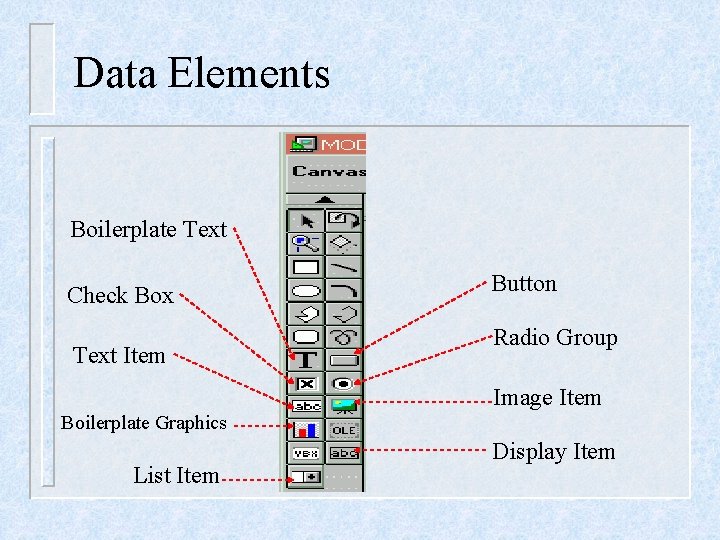 Data Elements

MOD
Canvas

Boilerplate Text
Check Box
Text Item
Boilerplate Graphics
List Item

Button
Radio Group
Image Item
Display Item

T
abc
OLE
VBX
abc